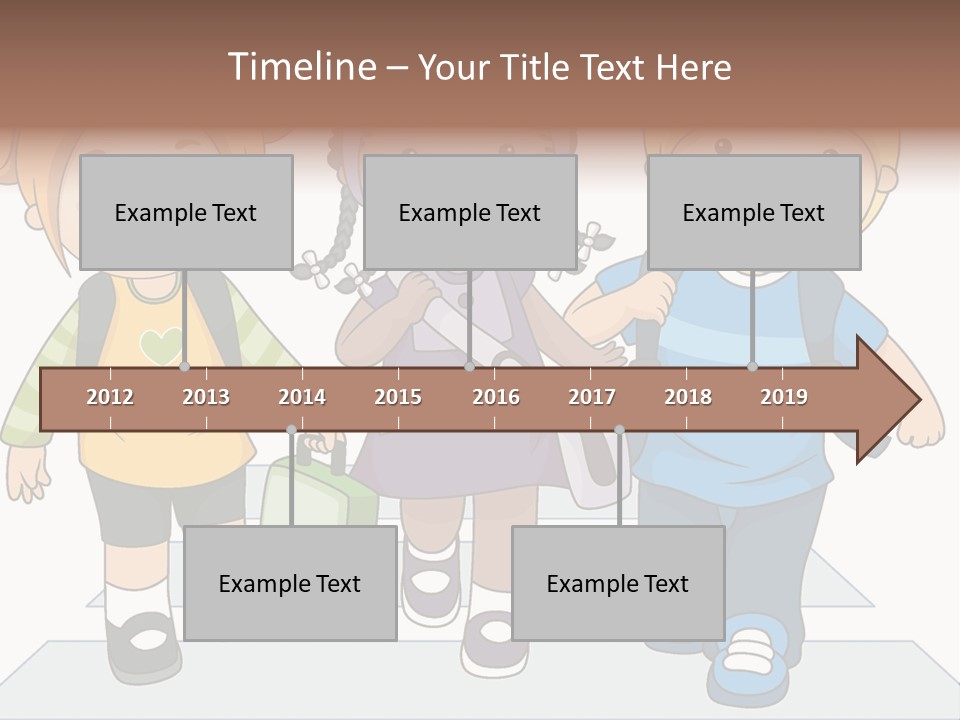 Timeline – Your Title Text Here

Example Text

Example Text

Example Text

2012 2013 2014 2015 2016 2017 2018 2019

Example Text

Example Text